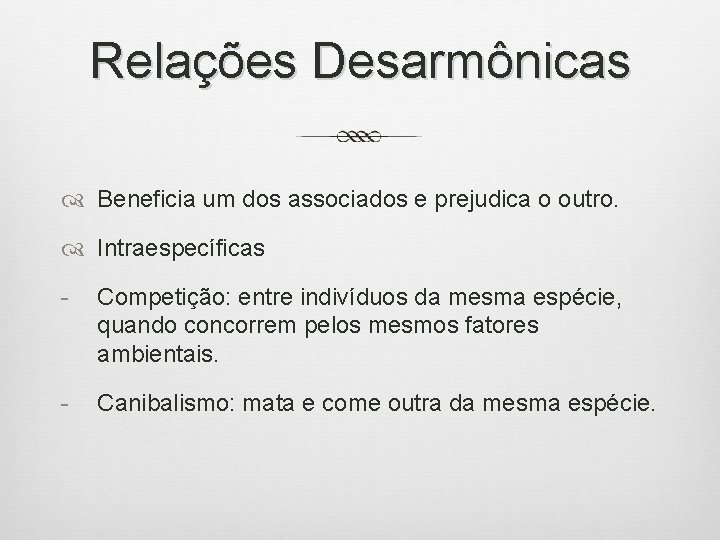 Relações Desarmônicas

Beneficia um dos associados e prejudica o outro.

Intraespecíficas

- Competição: entre indivíduos da mesma espécie, quando concorrem pelos mesmos fatores ambientais.

- Canibalismo: mata e come outra da mesma espécie.